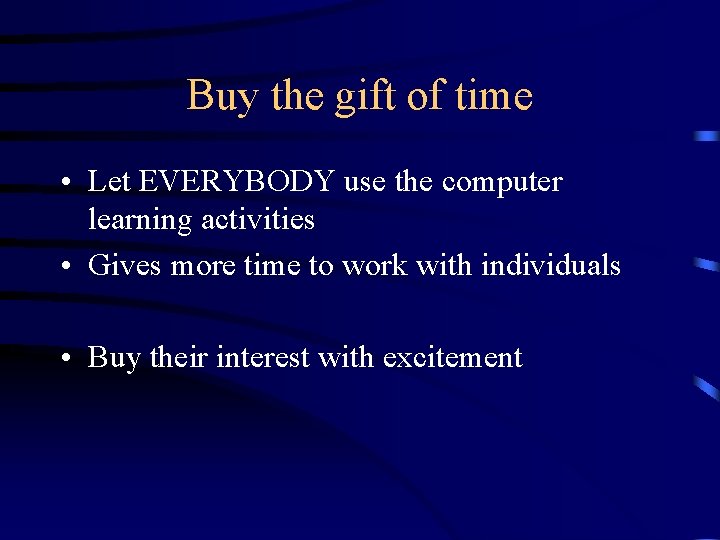 Buy the gift of time

• Let EVERYBODY use the computer learning activities
• Gives more time to work with individuals

• Buy their interest with excitement